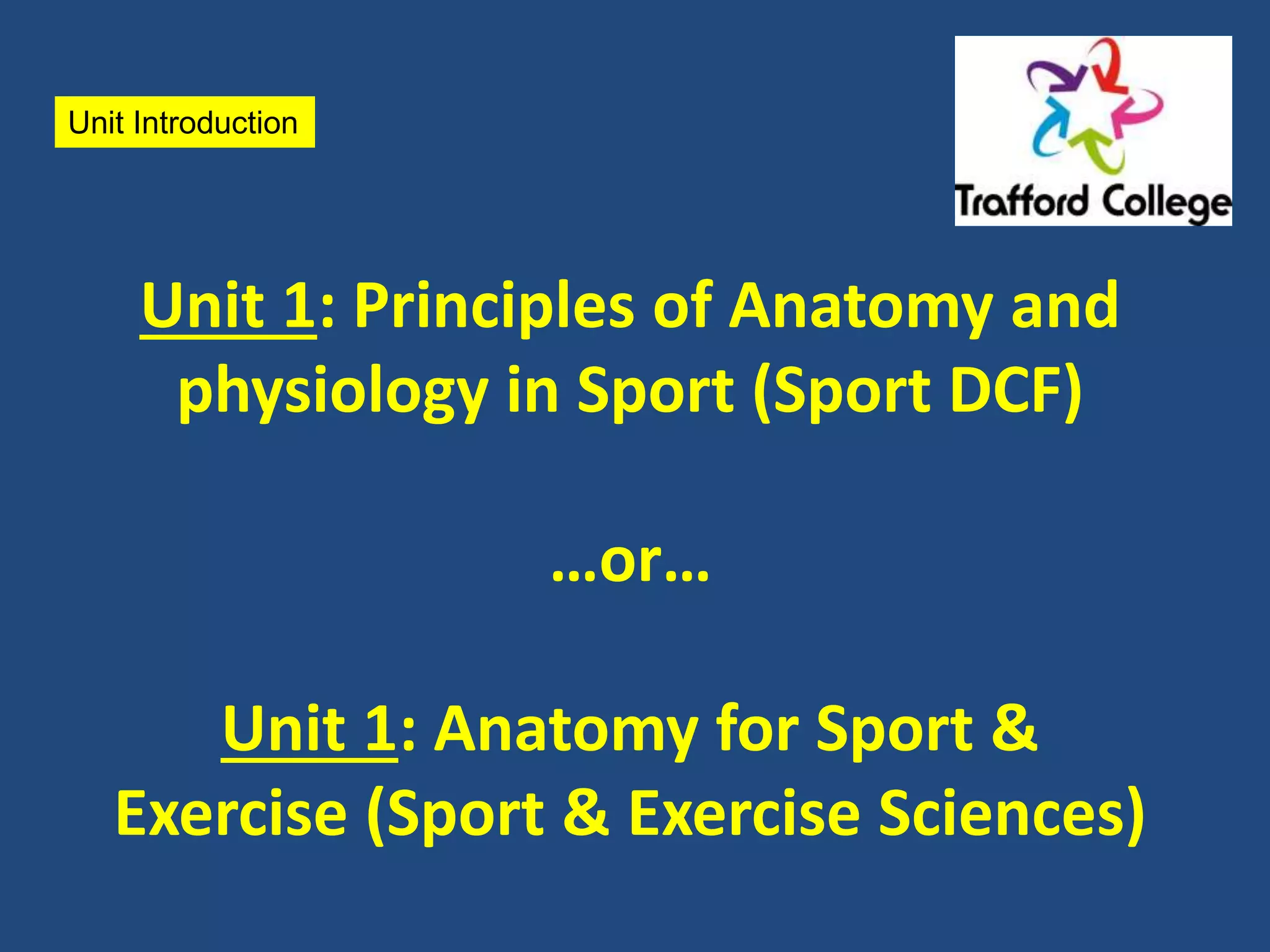 Unit Introduction

Trafford College

Unit 1: Principles of Anatomy and physiology in Sport (Sport DCF)

…or…

Unit 1: Anatomy for Sport & Exercise (Sport & Exercise Sciences)